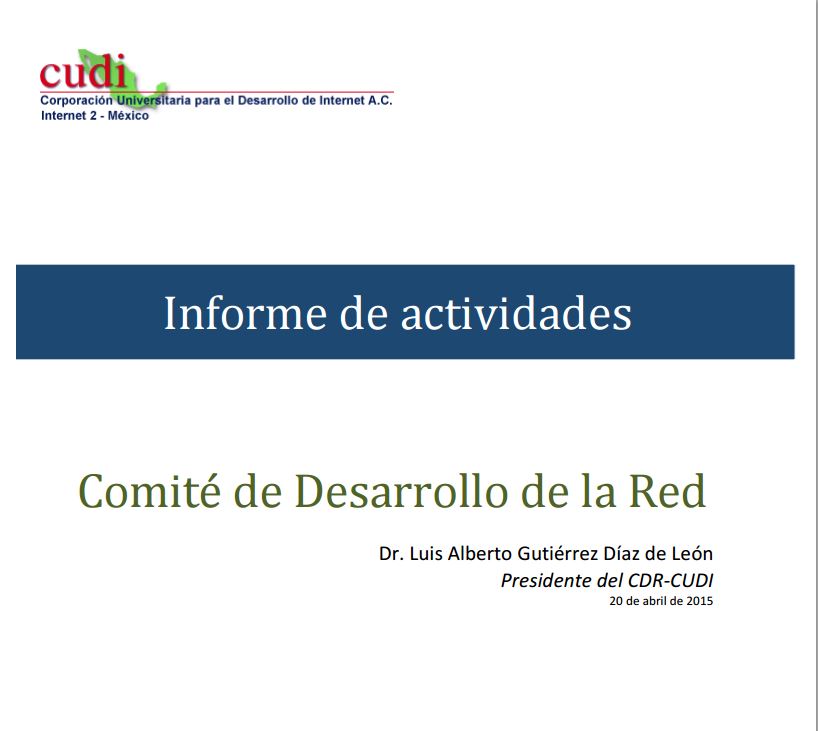 cudi
Corporación Universitaria para el Desarrollo de Internet A.C.
Internet 2 - México

Informe de actividades

Comité de Desarrollo de la Red

Dr. Luis Alberto Gutiérrez Díaz de León
Presidente del CDR-CUDI
20 de abril de 2015